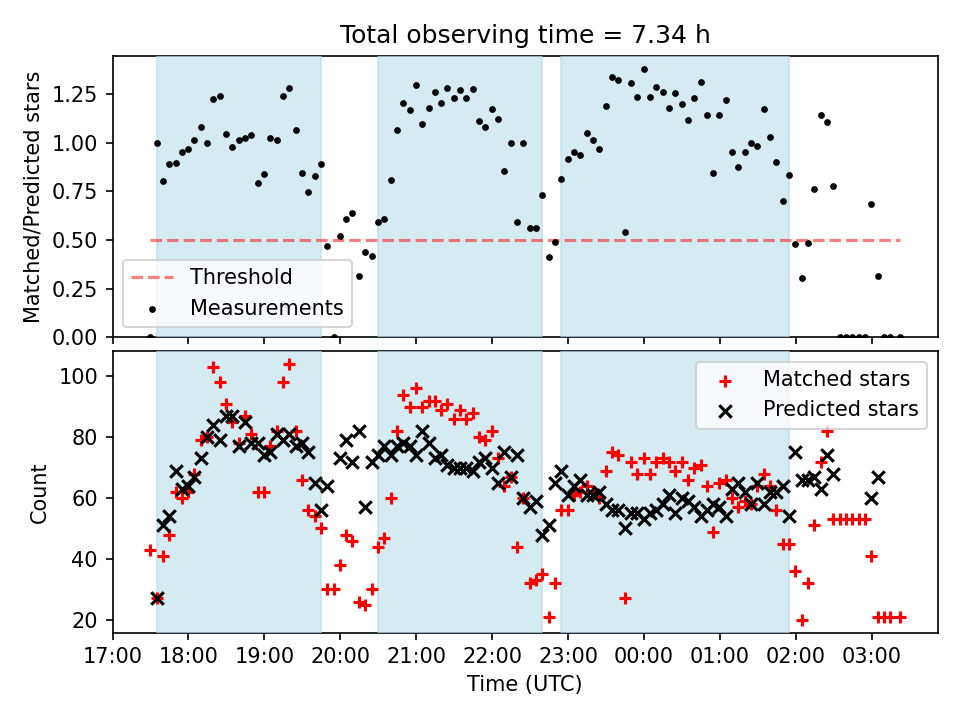 Total observing time = 7.34 h

Matched/Predicted stars

1.25
1.00
0.75
0.50
0.25
0.00

Threshold
Measurements

Count

100
80
60
40
20

Matched stars
Predicted stars

17:00 18:00 19:00 20:00 21:00 22:00 23:00 00:00 01:00 02:00 03:00

Time (UTC)